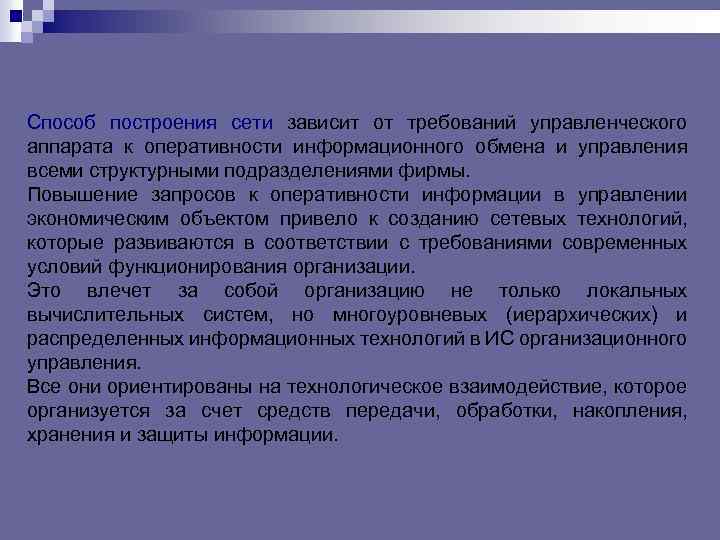 Способ построения сети зависит от требований управленческого аппарата к оперативности информационного обмена и управления всеми структурными подразделениями фирмы.
Повышение запросов к оперативности информации в управлении экономическим объектом привело к созданию сетевых технологий, которые развиваются в соответствии с требованиями современных условий функционирования организации.
Это влечет за собой организацию не только локальных вычислительных систем, но многоуровневых (иерархических) и распределенных информационных технологий в ИС организационного управления.
Все они ориентированы на технологическое взаимодействие, которое организуется за счет средств передачи, обработки, накопления, хранения и защиты информации.